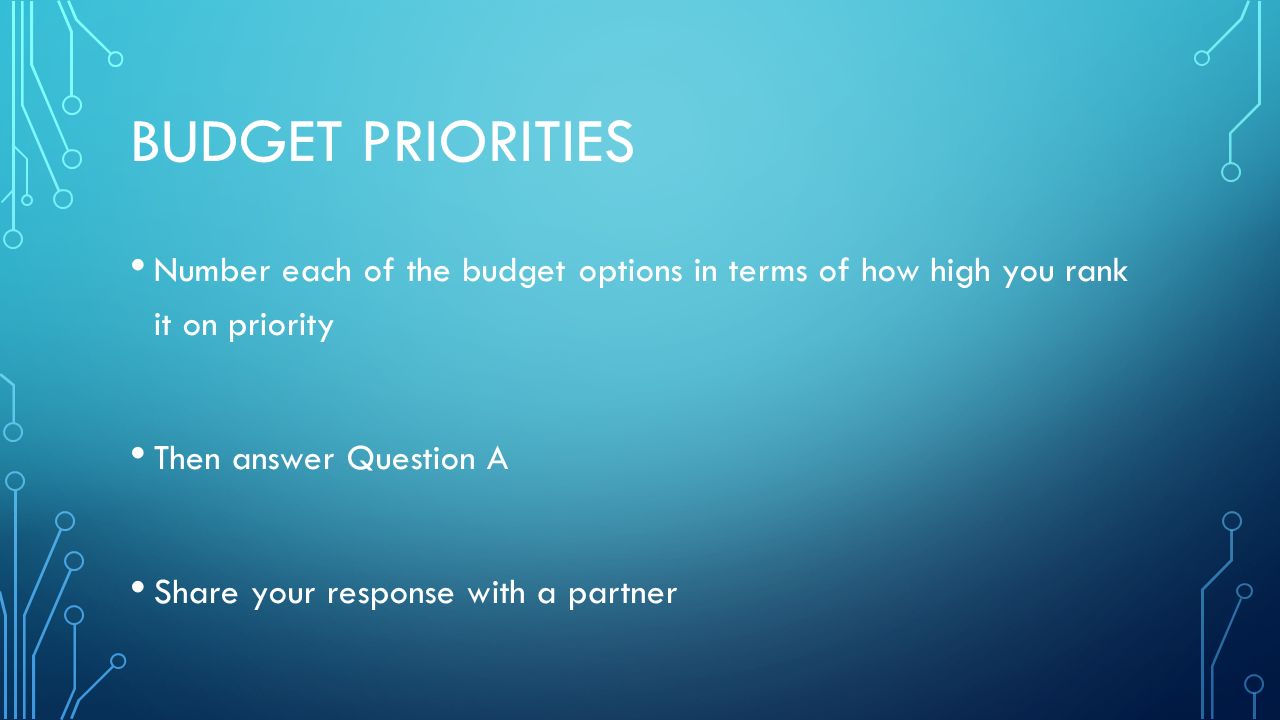 BUDGET PRIORITIES

• Number each of the budget options in terms of how high you rank it on priority

• Then answer Question A

• Share your response with a partner